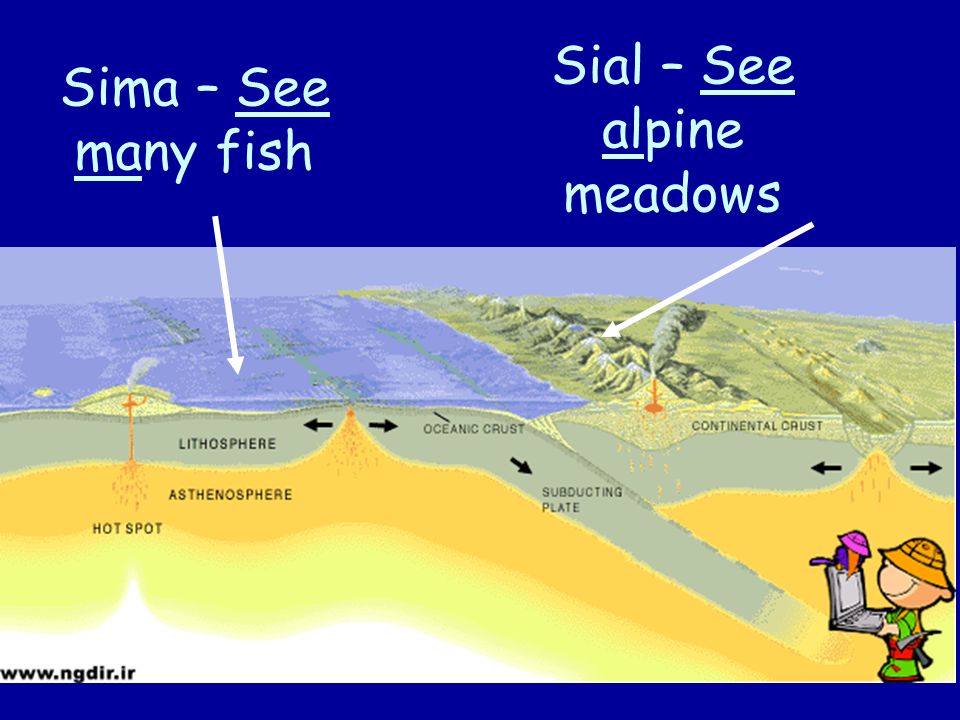 Sima – See many fish

Sial – See alpine meadows

LITHOSPHERE

ASTHENOSPHERE

HOT SPOT

OCEANIC CRUST

SUBDUCTING PLATE

CONTINENTAL CRUST

www.ngdir.ir